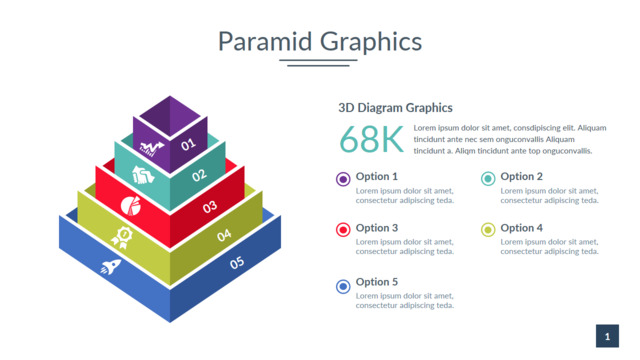 Paramid Graphics

01
02
03
04
05

3D Diagram Graphics

68K

Lorem ipsum dolor sit amet, consdipiscing elit. Aliquam tincidunt ante nec sem onguconvallis Aliquam tincidunt a. Aliqm tincidunt ante top onguconvallis.

Option 1
Lorem ipsum dolor sit amet, consectetur adipiscing teda.

Option 2
Lorem ipsum dolor sit amet, consectetur adipiscing teda.

Option 3
Lorem ipsum dolor sit amet, consectetur adipiscing teda.

Option 4
Lorem ipsum dolor sit amet, consectetur adipiscing teda.

Option 5
Lorem ipsum dolor sit amet, consectetur adipiscing teda.

1